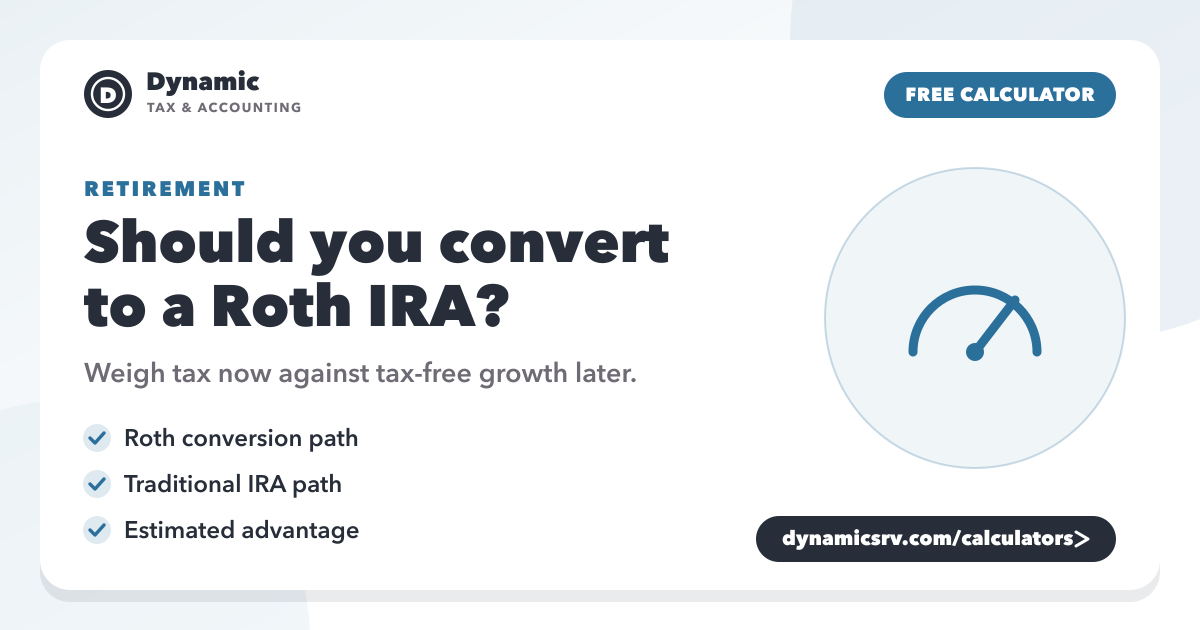 Dynamic
TAX & ACCOUNTING

FREE CALCULATOR

RETIREMENT

Should you convert to a Roth IRA?

Weigh tax now against tax-free growth later.

✓ Roth conversion path
✓ Traditional IRA path
✓ Estimated advantage

dynamicsrv.com/calculators>